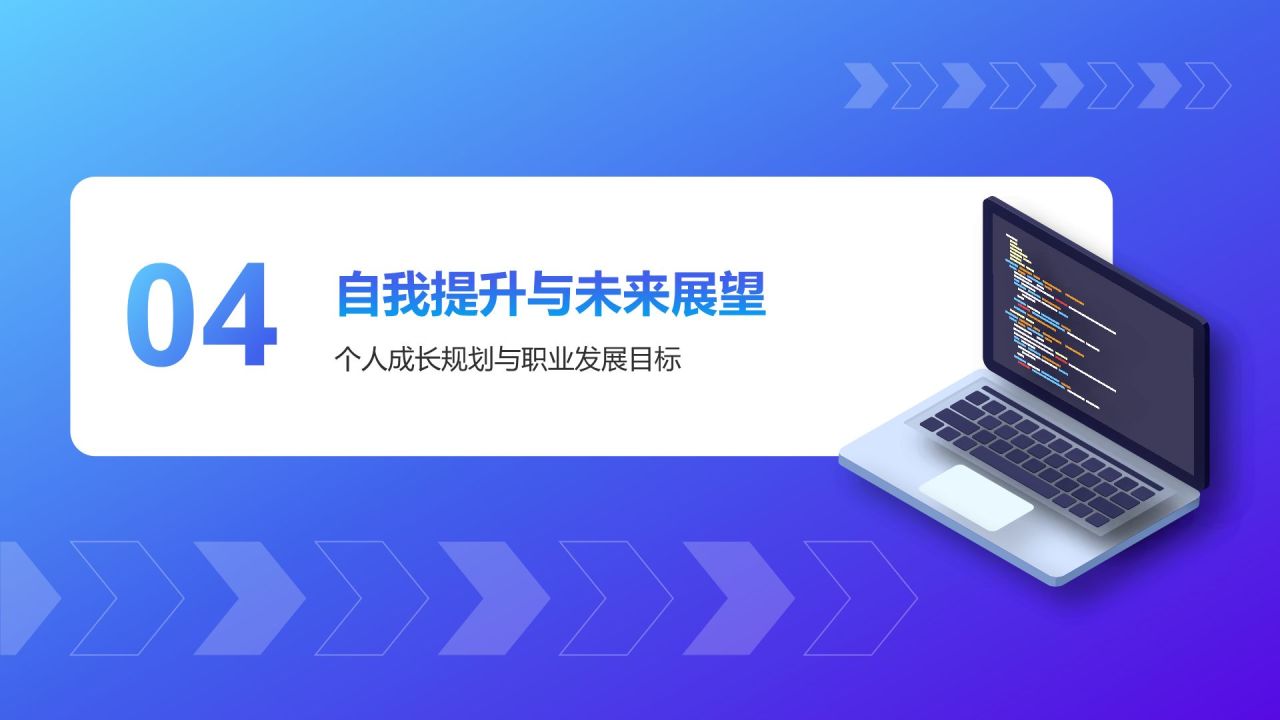 04

自我提升与未来展望

个人成长规划与职业发展目标